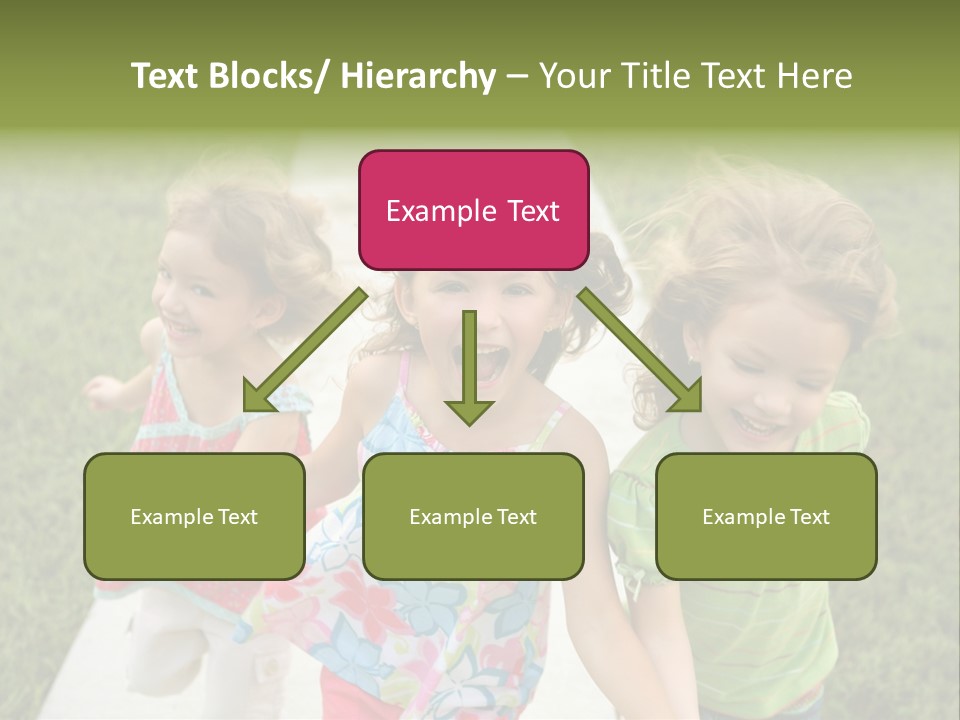 Text Blocks/ Hierarchy – Your Title Text Here

Example Text

Example Text

Example Text

Example Text